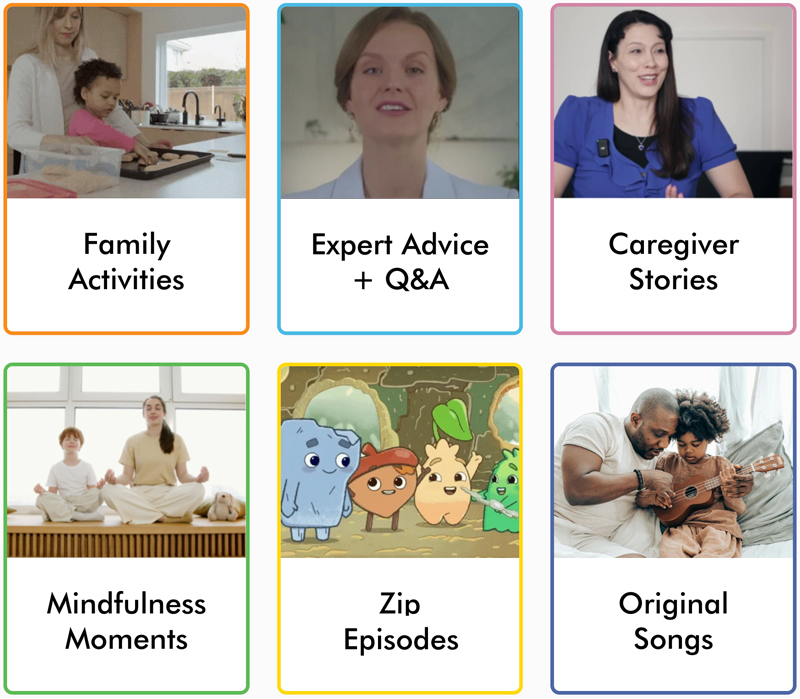 Family Activities

Expert Advice + Q&A

Caregiver Stories

Mindfulness Moments

Zip Episodes

Original Songs